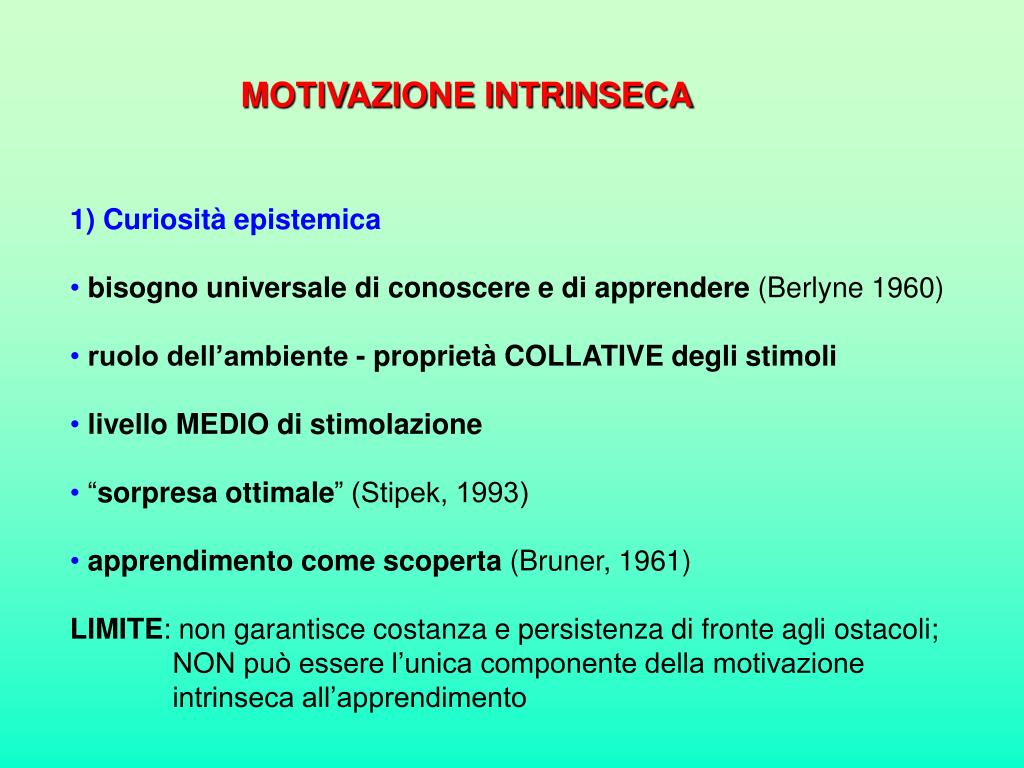 MOTIVAZIONE INTRINSECA

1) Curiosità epistemica

• bisogno universale di conoscere e di apprendere (Berlyne 1960)

• ruolo dell’ambiente - proprietà COLLATIVE degli stimoli

• livello MEDIO di stimolazione

• “sorpresa ottimale” (Stipek, 1993)

• apprendimento come scoperta (Bruner, 1961)

LIMITE: non garantisce costanza e persistenza di fronte agli ostacoli; NON può essere l’unica componente della motivazione intrinseca all’apprendimento